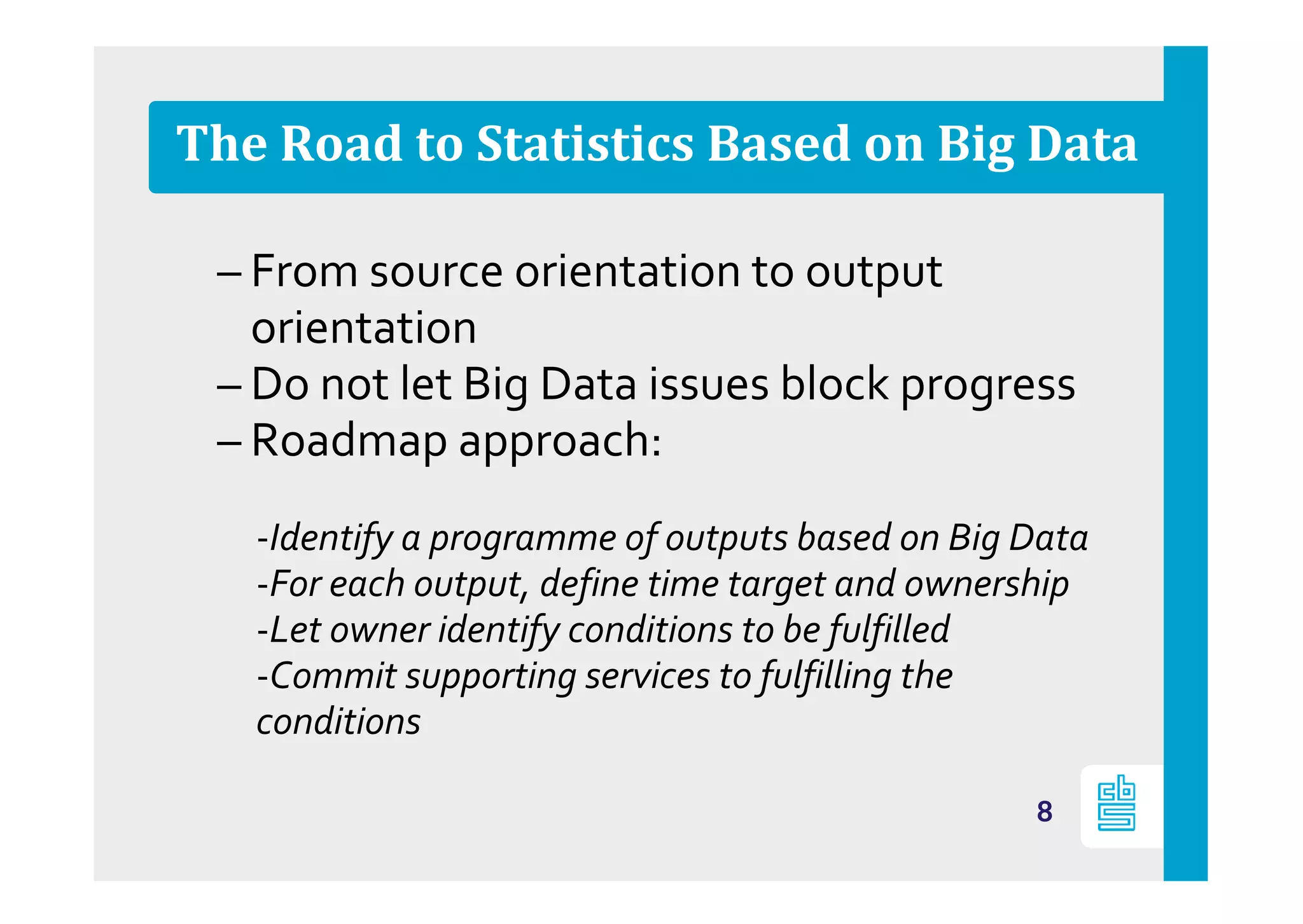 The Road to Statistics Based on Big Data

– From source orientation to output orientation
– Do not let Big Data issues block progress
– Roadmap approach:

-Identify a programme of outputs based on Big Data
-For each output, define time target and ownership
-Let owner identify conditions to be fulfilled
-Commit supporting services to fulfilling the conditions

8

cbs